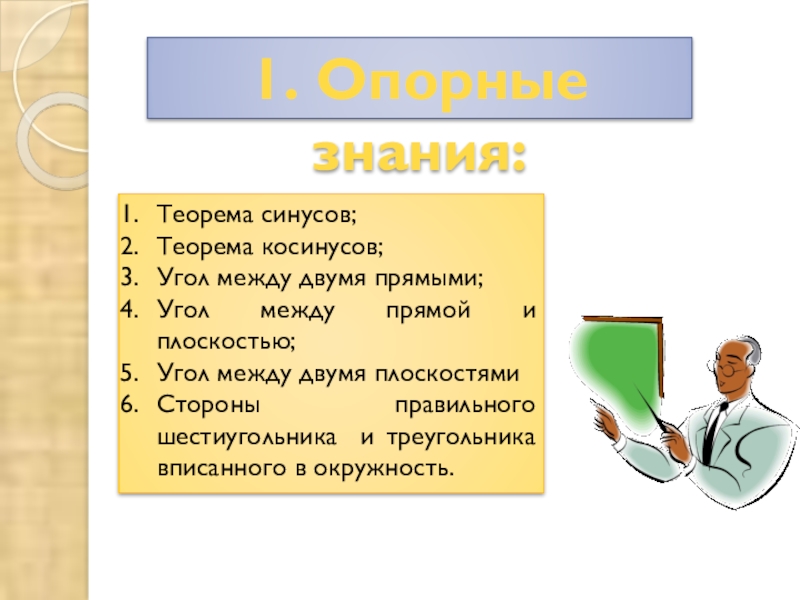 I. Опорные знания:

1. Теорема синусов;
2. Теорема косинусов;
3. Угол между двумя прямыми;
4. Угол между прямой и плоскостью;
5. Угол между двумя плоскостями
6. Стороны правильного шестиугольника и треугольника вписанного в окружность.